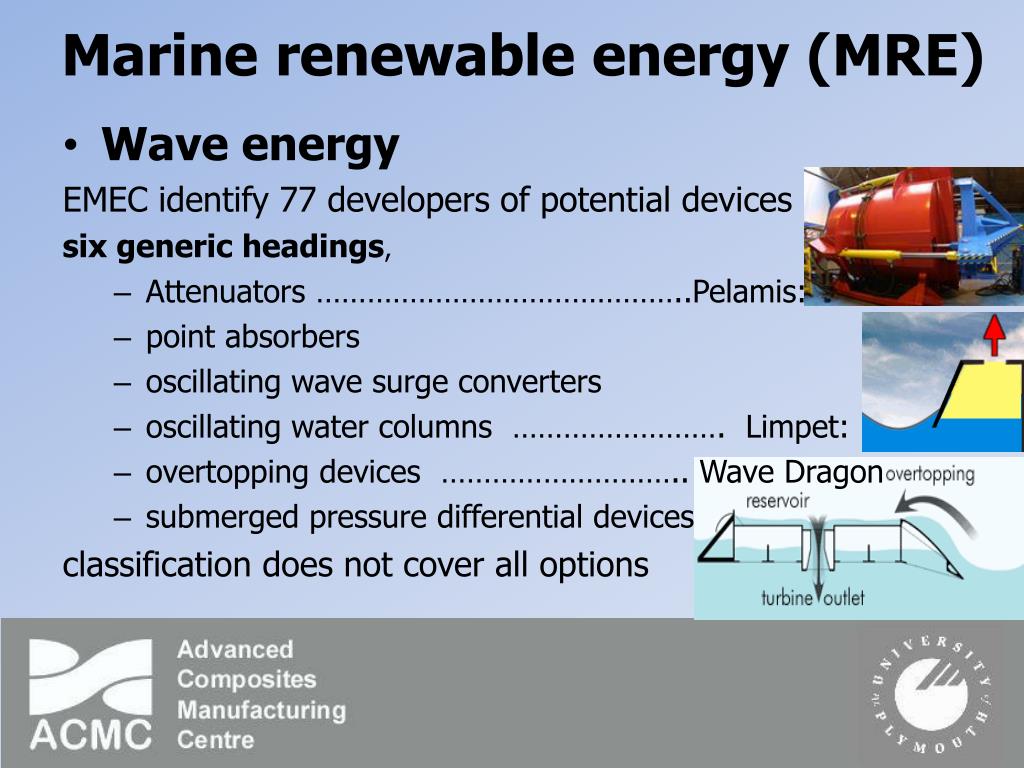 Marine renewable energy (MRE)

• Wave energy

EMEC identify 77 developers of potential devices

six generic headings,

– Attenuators …………………………………….Pelamis:

– point absorbers

– oscillating wave surge converters

– oscillating water columns ……………………. Limpet:

– overtopping devices ………………………. Wave Dragon

– submerged pressure differential devices

classification does not cover all options

overtopping

reservoir

turbine outlet

ACMC

Advanced Composites Manufacturing Centre

UNIVERSITY OF PLYMOUTH